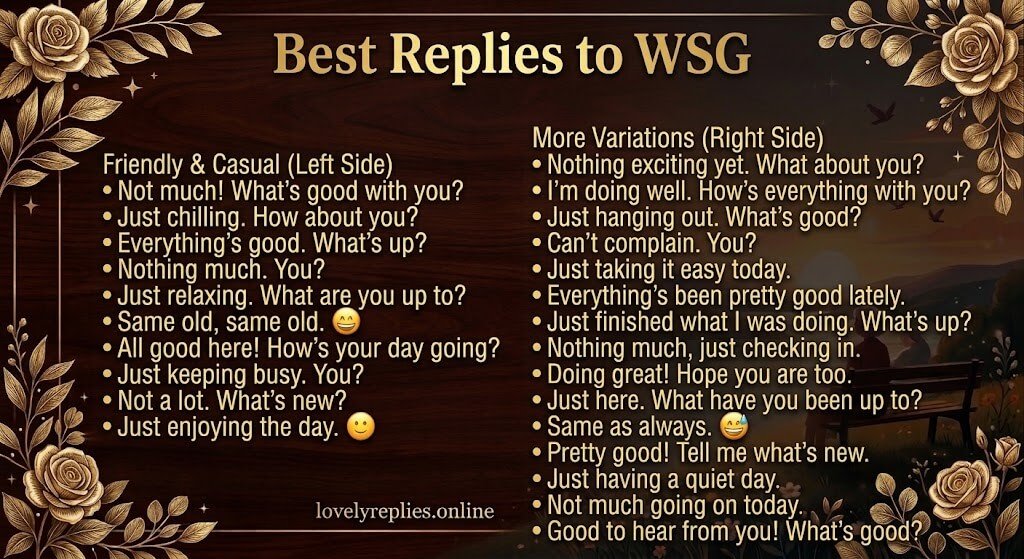 Best Replies to WSG

Friendly & Casual (Left Side)
• Not much! What's good with you?
• Just chilling. How about you?
• Everything's good. What's up?
• Nothing much. You?
• Just relaxing. What are you up to?
• Same old, same old. 😄
• All good here! How's your day going?
• Just keeping busy. You?
• Not a lot. What's new?
• Just enjoying the day. 🙂

lovelyreplies.online

More Variations (Right Side)
• Nothing exciting yet. What about you?
• I'm doing well. How's everything with you?
• Just hanging out. What's good?
• Can't complain. You?
• Just taking it easy today.
• Everything's been pretty good lately.
• Just finished what I was doing. What's up?
• Nothing much, just checking in.
• Doing great! Hope you are too.
• Just here. What have you been up to?
• Same as always. 😅
• Pretty good! Tell me what's new.
• Just having a quiet day.
• Not much going on today.
• Good to hear from you! What's good?